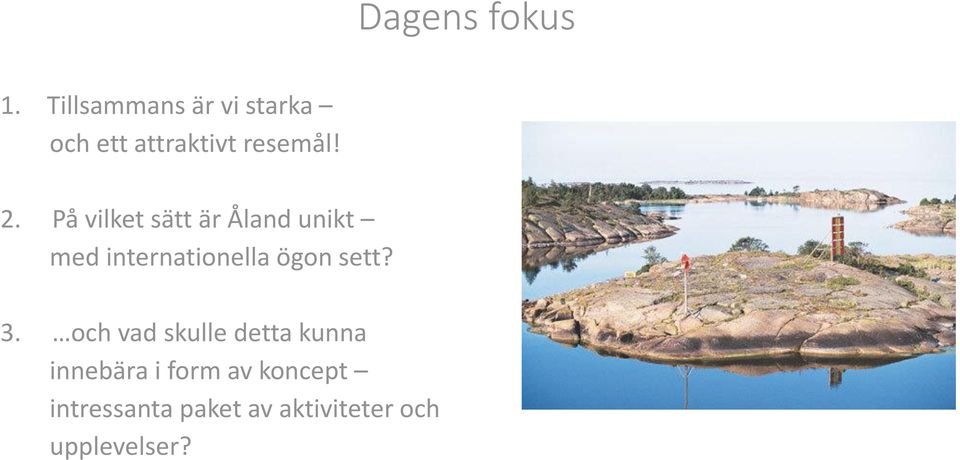 Dagens fokus

1. Tillsammans är vi starka – och ett attraktivt resemål!

2. På vilket sätt är Åland unikt – med internationella ögon sett?

3. …och vad skulle detta kunna innebära i form av koncept – intressanta paket av aktiviteter och upplevelser?